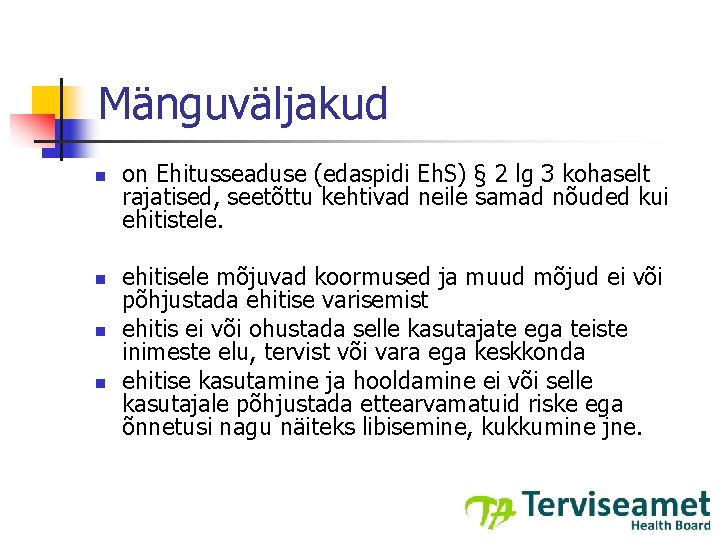 Mänguväljakud

- on Ehitusseaduse (edaspidi EhS) § 2 lg 3 kohaselt rajatised, seetõttu kehtivad neile samad nõuded kui ehitistele.

- ehitisele mõjuvad koormused ja muud mõjud ei või põhjustada ehitise varisemist
- ehitis ei või ohustada selle kasutajate ega teiste inimeste elu, tervist või vara ega keskkonda
- ehitise kasutamine ja hooldamine ei või selle kasutajale põhjustada ettearvamatuid riske ega õnnetusi nagu näiteks libisemine, kukkumine jne.

TA Terviseamet
Health Board